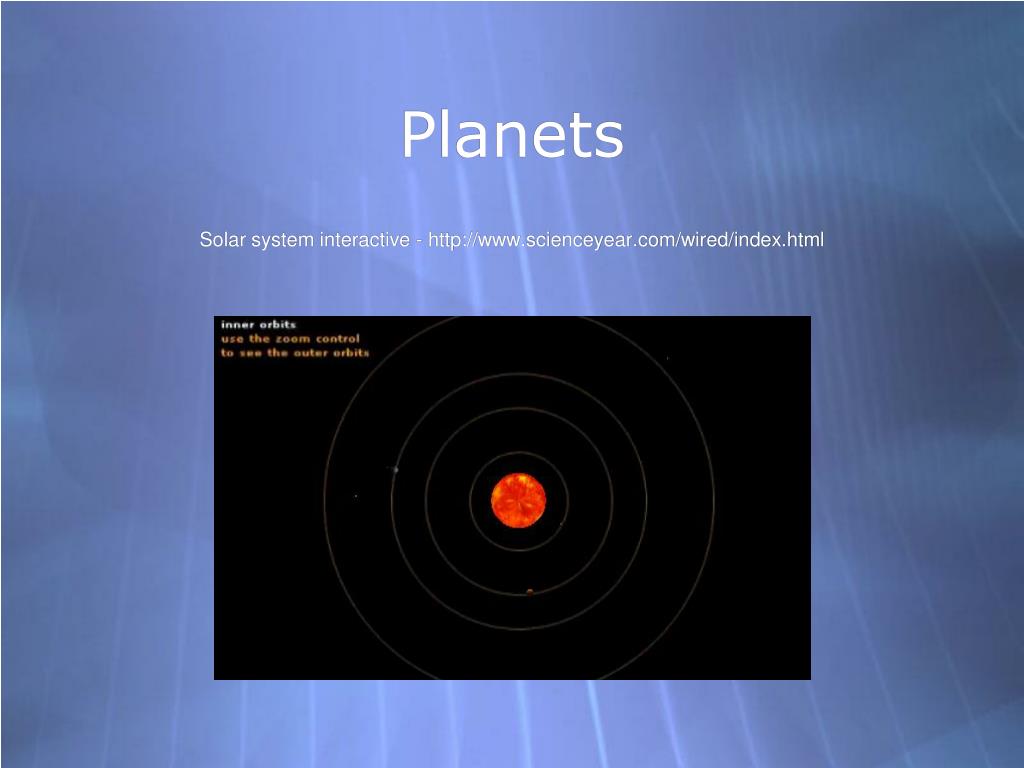 Planets

Solar system interactive - http://www.scienceyear.com/wired/index.html

inner orbits
use the zoom control
to see the outer orbits